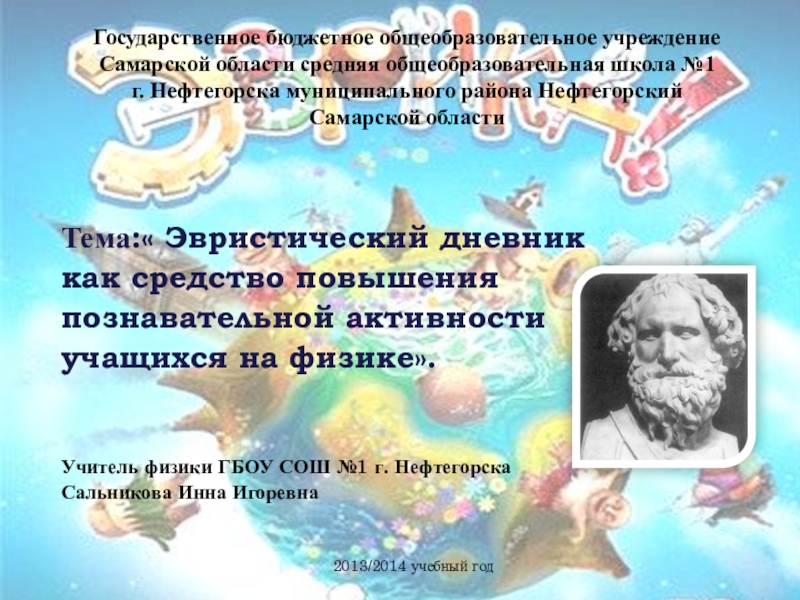 Государственное бюджетное общеобразовательное учреждение Самарской области средняя общеобразовательная школа №1 г. Нефтегорска муниципального района Нефтегорский Самарской области

Тема:« Эвристический дневник как средство повышения познавательной активности учащихся на физике».

Учитель физики ГБОУ СОШ №1 г. Нефтегорска Сальникова Инна Игоревна

2013/2014 учебный год